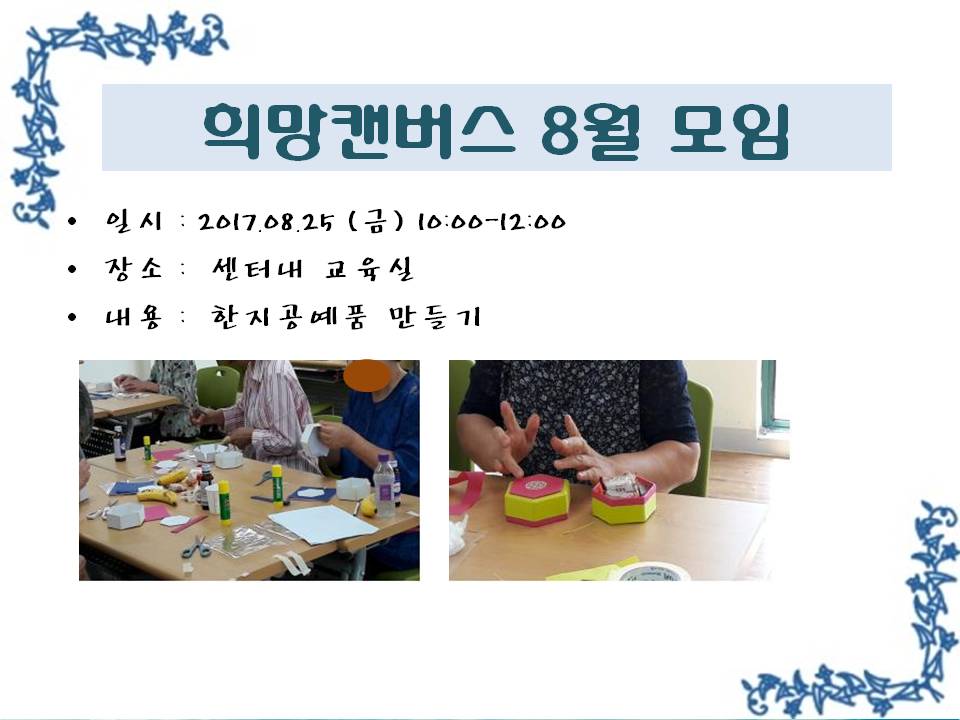 희망캔버스 8월 모임

• 일시 : 2017.08.25 (금) 10:00-12:00
• 장소 : 센터내 교육실
• 내용 : 한지공예품 만들기